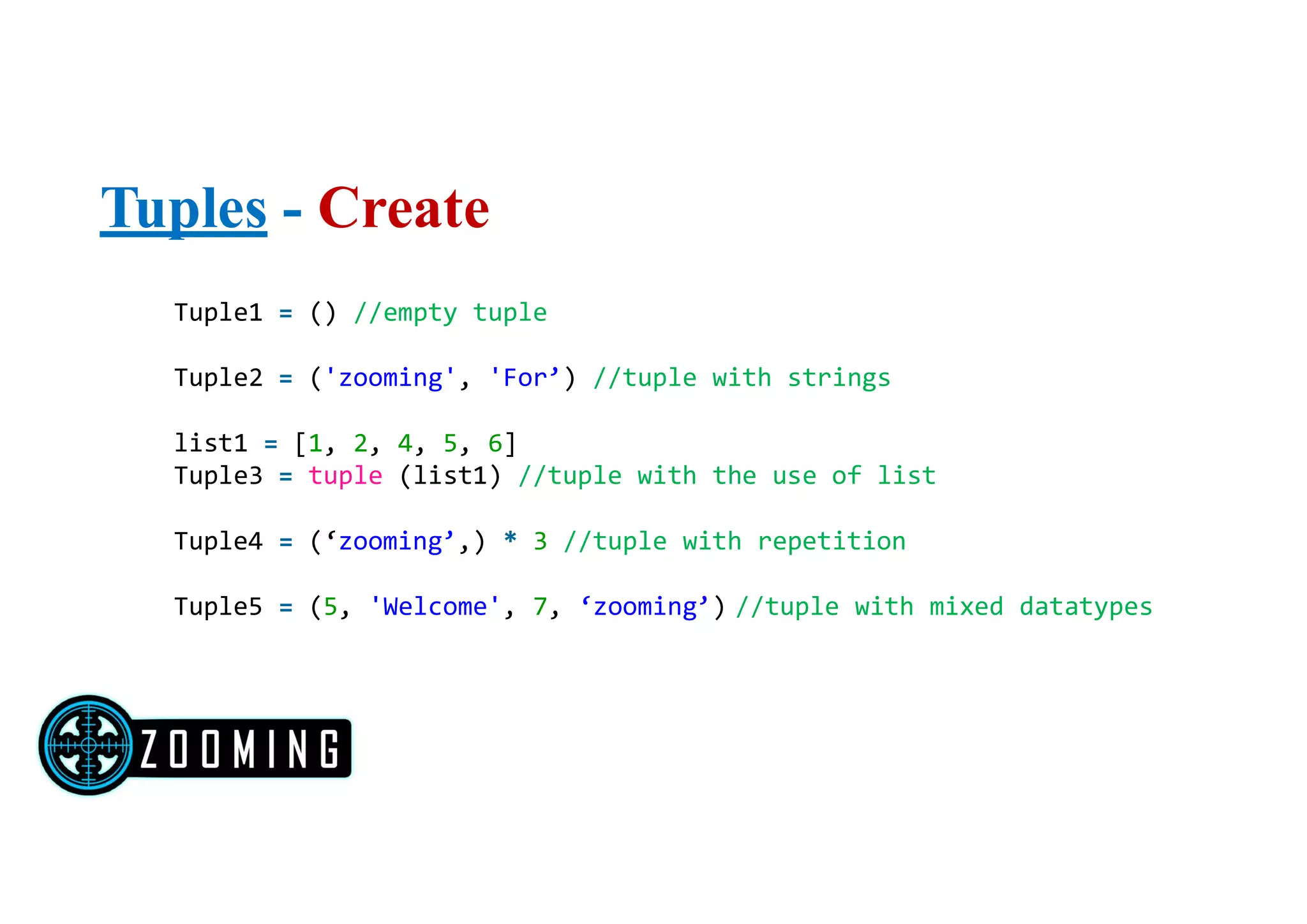 Tuples - Create

Tuple1 = () //empty tuple

Tuple2 = ('zooming', 'For’) //tuple with strings

list1 = [1, 2, 4, 5, 6]
Tuple3 = tuple (list1) //tuple with the use of list

Tuple4 = (‘zooming’,) * 3 //tuple with repetition

Tuple5 = (5, 'Welcome', 7, ‘zooming’) //tuple with mixed datatypes

ZOOMING